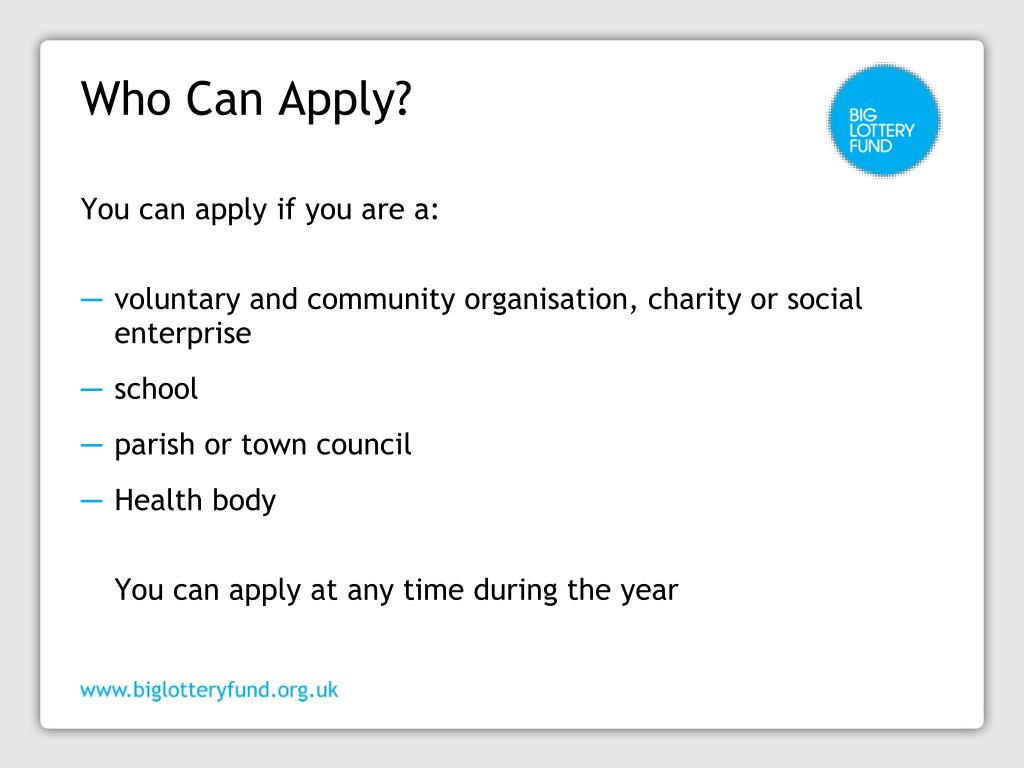 Who Can Apply?

BIG LOTTERY FUND

You can apply if you are a:

— voluntary and community organisation, charity or social enterprise

— school

— parish or town council

— Health body

You can apply at any time during the year

www.biglotteryfund.org.uk